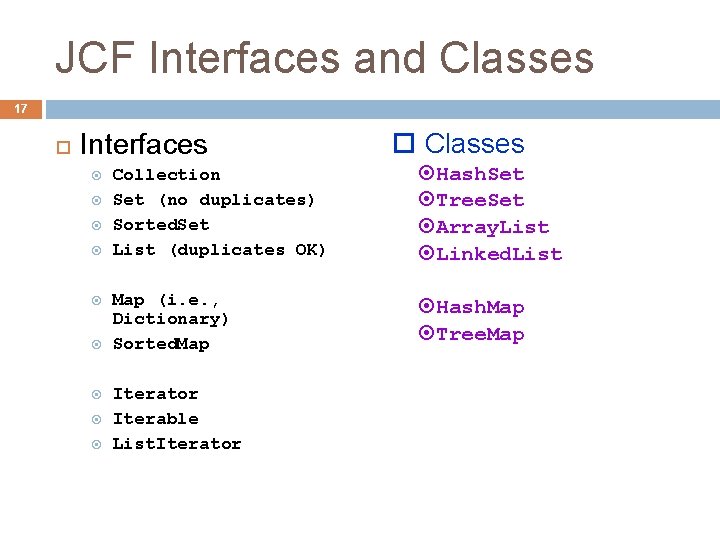 JCF Interfaces and Classes

17

Interfaces
Collection
Set (no duplicates)
SortedSet
List (duplicates OK)

Map (i.e., Dictionary)
SortedMap

Iterator
Iterable
ListIterator

Classes
HashSet
TreeSet
ArrayList
LinkedList

HashMap
TreeMap